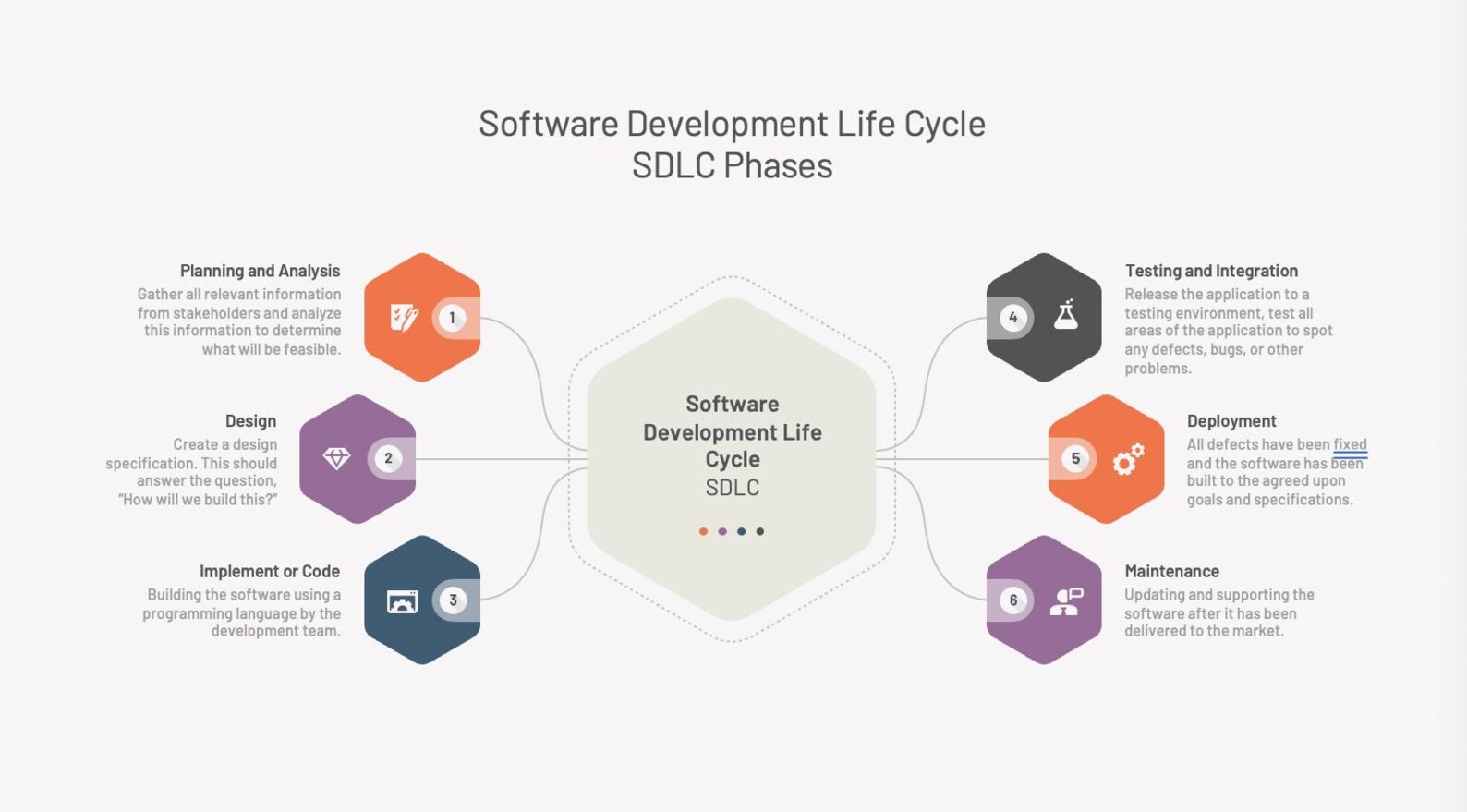 Software Development Life Cycle
SDLC Phases

Planning and Analysis
Gather all relevant information from stakeholders and analyze this information to determine what will be feasible.

1

Design
Create a design specification. This should answer the question, "How will we build this?"

2

Implement or Code
Building the software using a programming language by the development team.

3

Software Development Life Cycle
SDLC

4

Testing and Integration
Release the application to a testing environment, test all areas of the application to spot any defects, bugs, or other problems.

5

Deployment
All defects have been fixed and the software has been built to the agreed upon goals and specifications.

6

Maintenance
Updating and supporting the software after it has been delivered to the market.